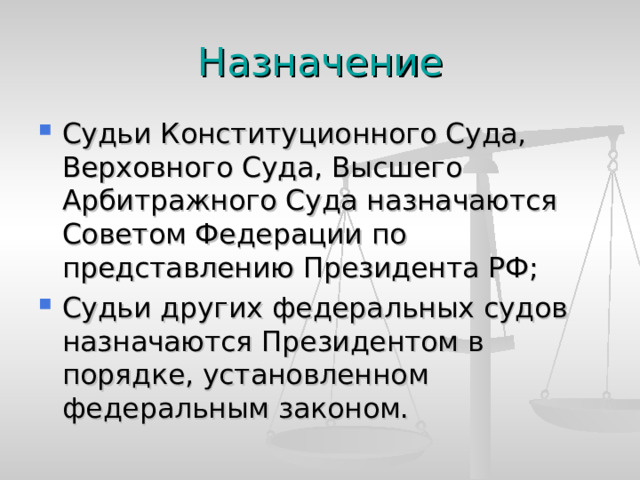 Назначение

Судьи Конституционного Суда, Верховного Суда, Высшего Арбитражного Суда назначаются Советом Федерации по представлению Президента РФ;

Судьи других федеральных судов назначаются Президентом в порядке, установленном федеральным законом.